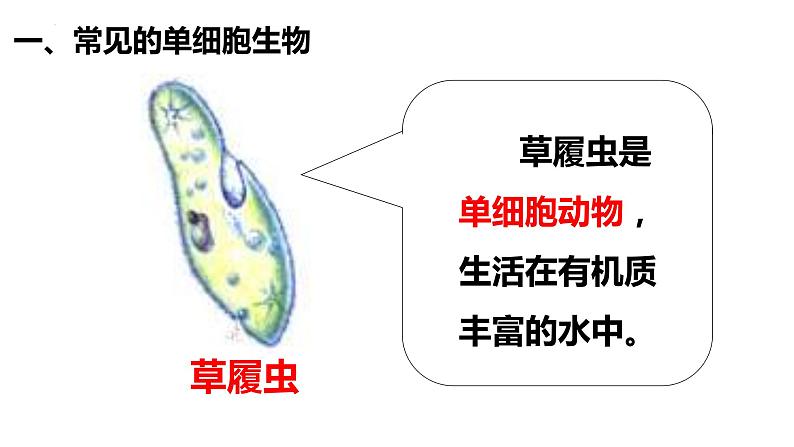 一、常见的单细胞生物

草履虫是单细胞动物，生活在有机质丰富的水中。

草履虫